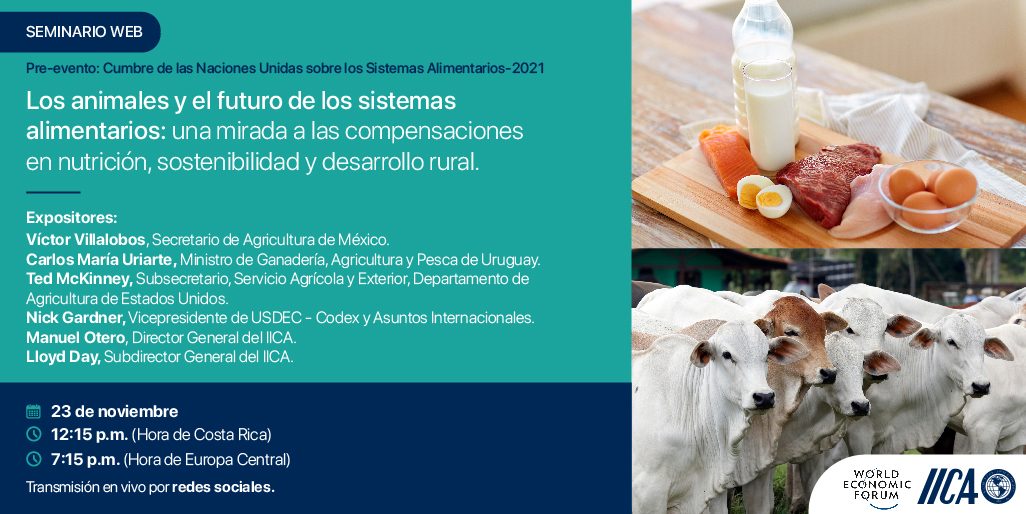 SEMINARIO WEB

Pre-evento: Cumbre de las Naciones Unidas sobre los Sistemas Alimentarios-2021

Los animales y el futuro de los sistemas alimentarios: una mirada a las compensaciones en nutrición, sostenibilidad y desarrollo rural.

Expositores:
Víctor Villalobos, Secretario de Agricultura de México.
Carlos María Uriarte, Ministro de Ganadería, Agricultura y Pesca de Uruguay.
Ted McKinney, Subsecretario, Servicio Agrícola y Exterior, Departamento de Agricultura de Estados Unidos.
Nick Gardner, Vicepresidente de USDEC - Codex y Asuntos Internacionales.
Manuel Otero, Director General del IICA.
Lloyd Day, Subdirector General del IICA.

23 de noviembre
12:15 p.m. (Hora de Costa Rica)
7:15 p.m. (Hora de Europa Central)
Transmisión en vivo por redes sociales.

WORLD ECONOMIC FORUM

IICA